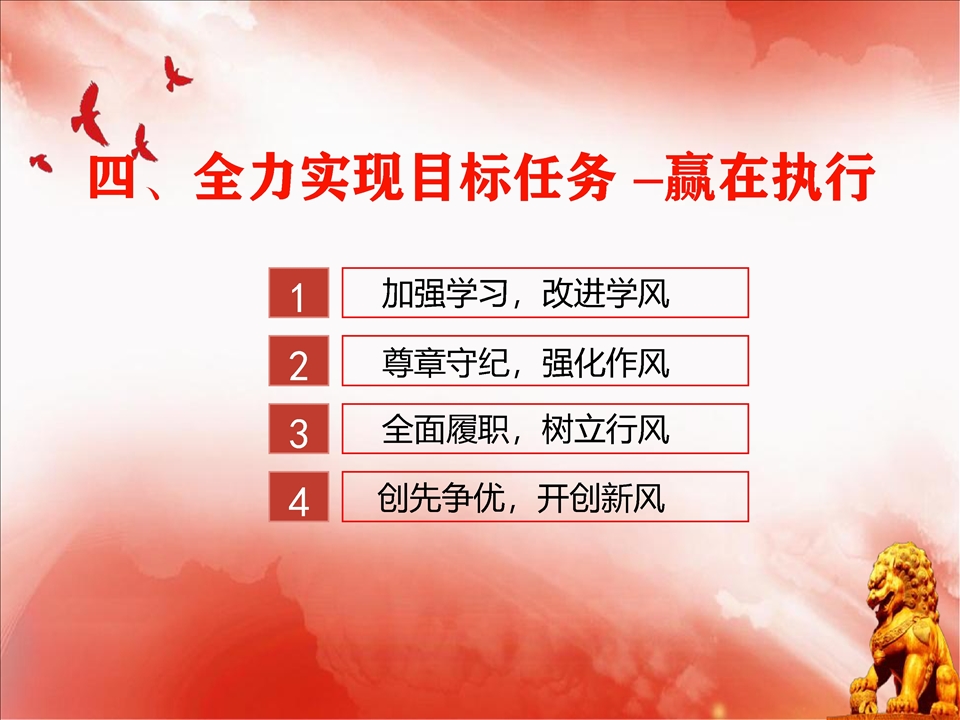 四、全力实现目标任务 –赢在执行

1 加强学习，改进学风

2 尊章守纪，强化作风

3 全面履职，树立行风

4 创先争优，开创新风